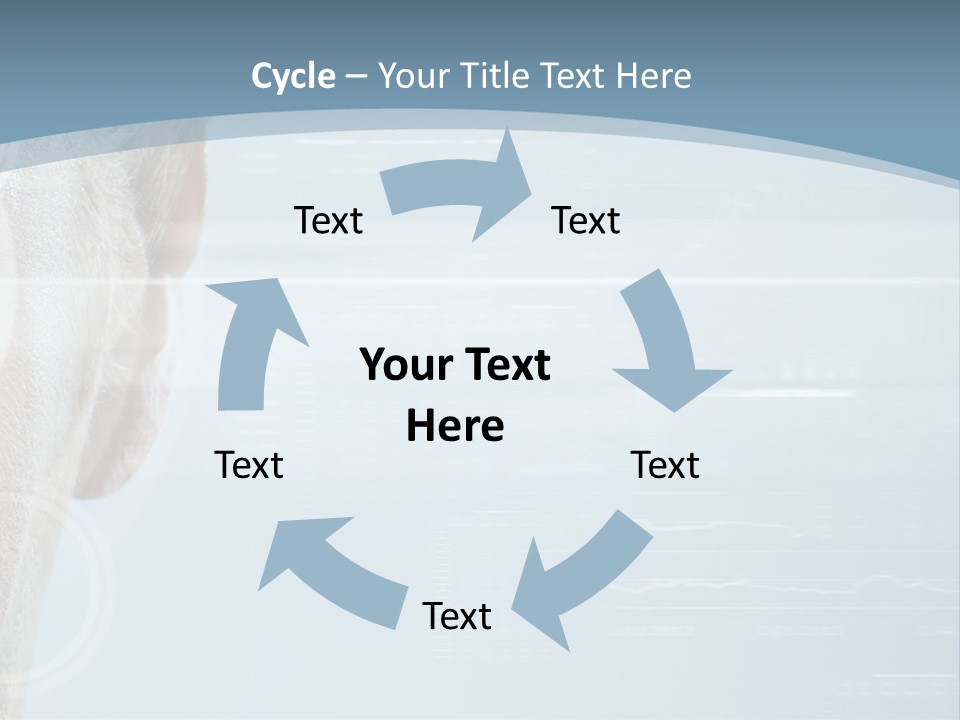 Cycle – Your Title Text Here

Text

Text

Your Text Here

Text

Text

Text